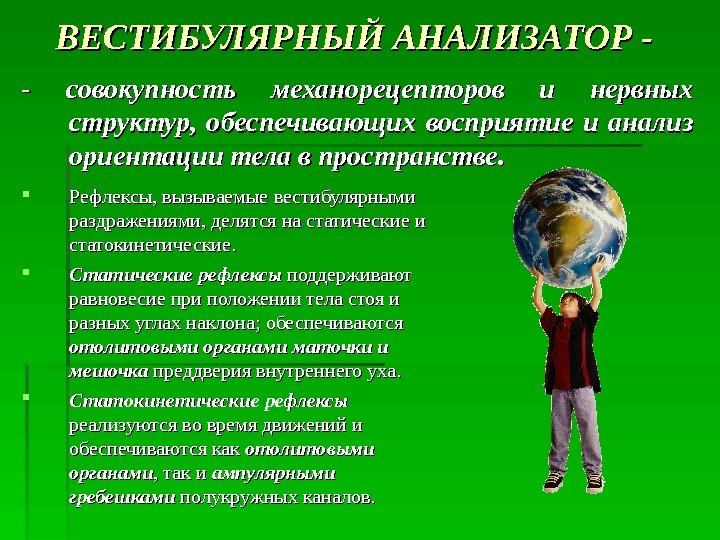 ВЕСТИБУЛЯРНЫЙ АНАЛИЗАТОР -

- совокупность механорецепторов и нервных структур, обеспечивающих восприятие и анализ ориентации тела в пространстве.

Рефлексы, вызываемые вестибулярными раздражениями, делятся на статические и статокинетические.

Статические рефлексы поддерживают равновесие при положении тела стоя и разных углах наклона; обеспечиваются отолитовыми органами маточки и мешочка преддверия внутреннего уха.

Статокинетические рефлексы реализуются во время движений и обеспечиваются как отолитовыми органами, так и ампулярными гребешками полукружных каналов.